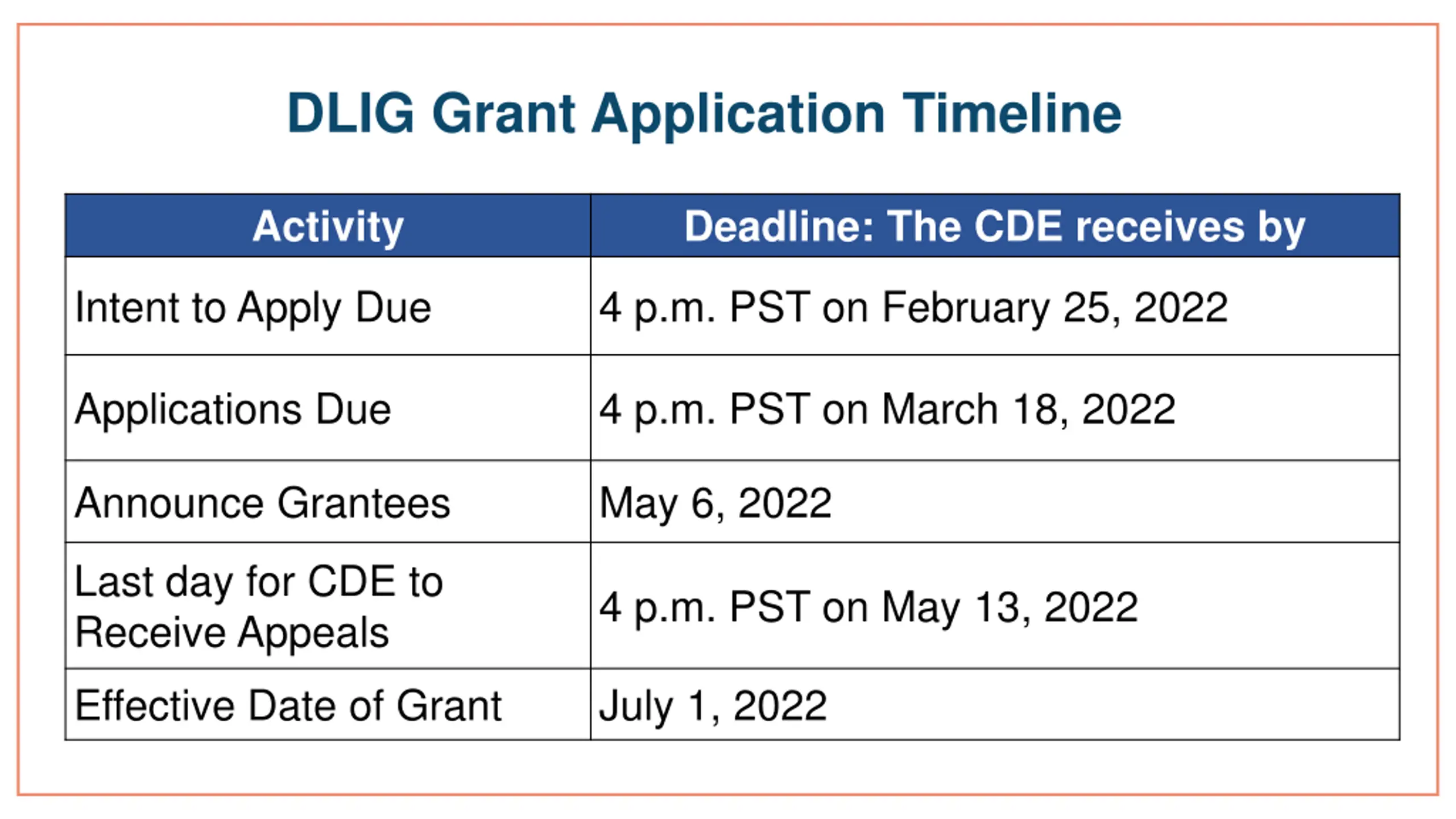 DLIG Grant Application Timeline

| Activity | Deadline: The CDE receives by |
|---|---|
| Intent to Apply Due | 4 p.m. PST on February 25, 2022 |
| Applications Due | 4 p.m. PST on March 18, 2022 |
| Announce Grantees | May 6, 2022 |
| Last day for CDE to Receive Appeals | 4 p.m. PST on May 13, 2022 |
| Effective Date of Grant | July 1, 2022 |